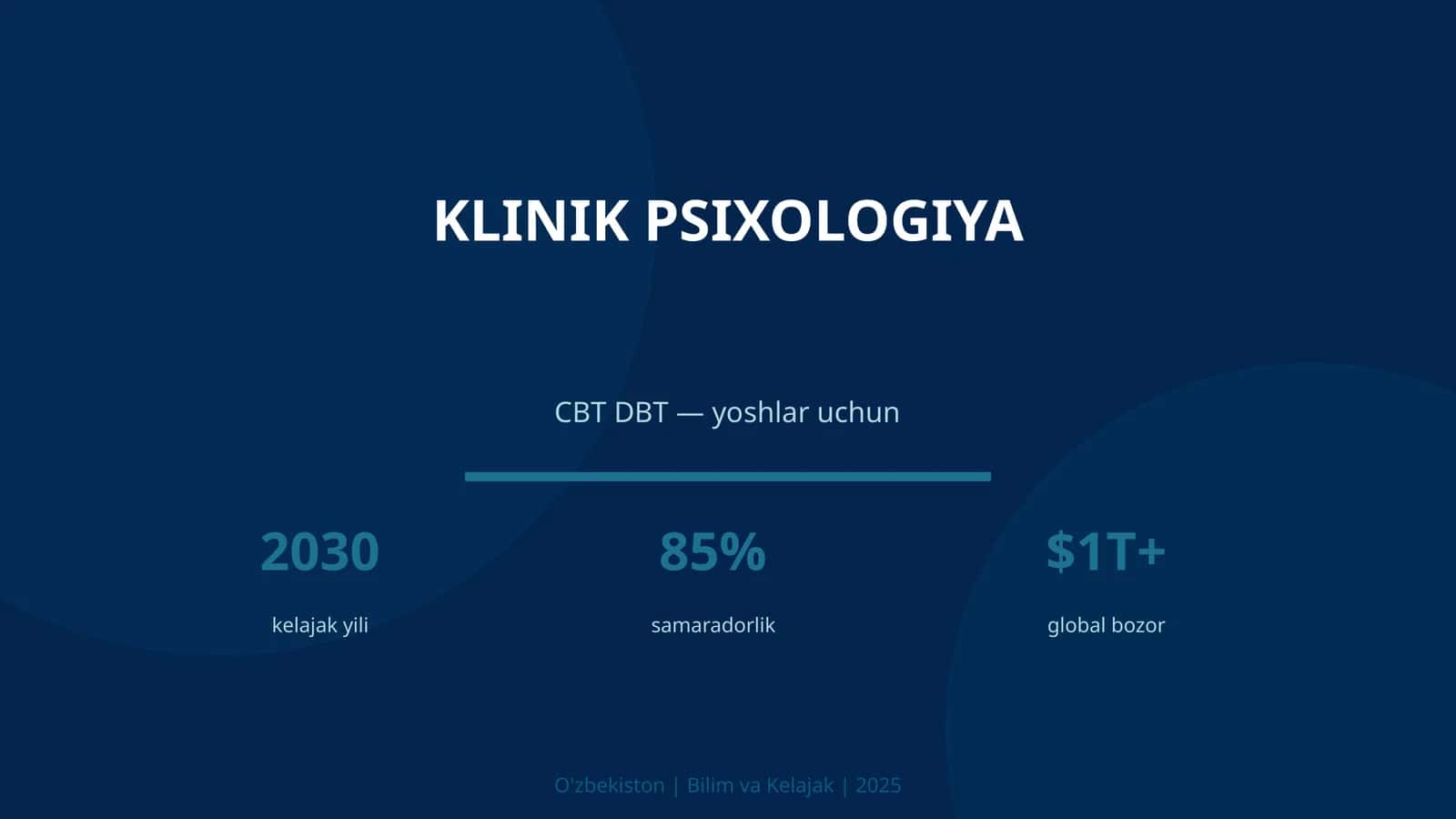 KLINIK PSIXOLOGIYA

CBT DBT — yoshlar uchun

2030
kelajak yili

85%
samaradorlik

\$1T+
global bozor

O'zbekiston | Bilim va Kelajak | 2025